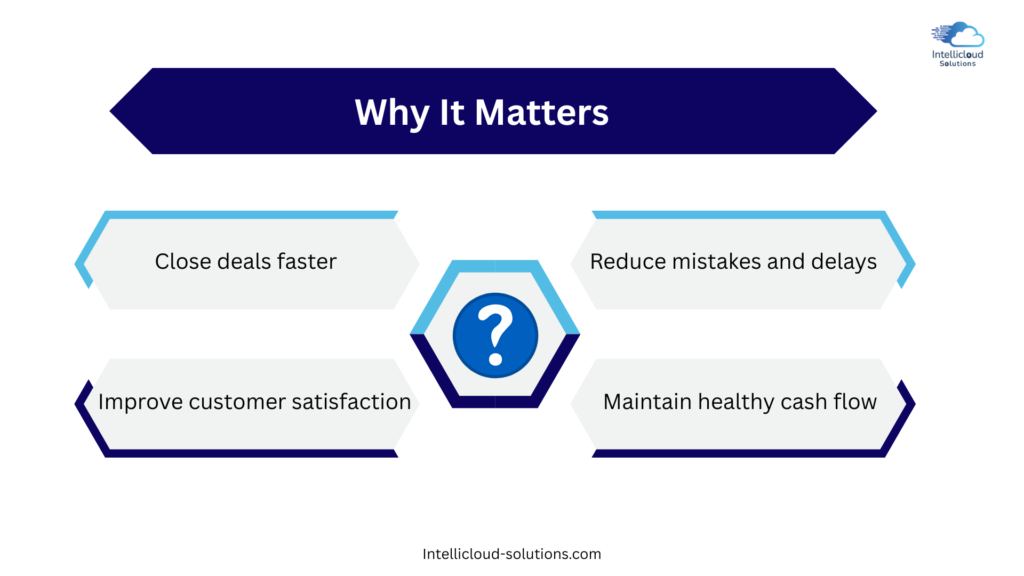 Intellicloud Solutions

Why It Matters

Close deals faster

Reduce mistakes and delays

?

Improve customer satisfaction

Maintain healthy cash flow

Intellicloud-solutions.com